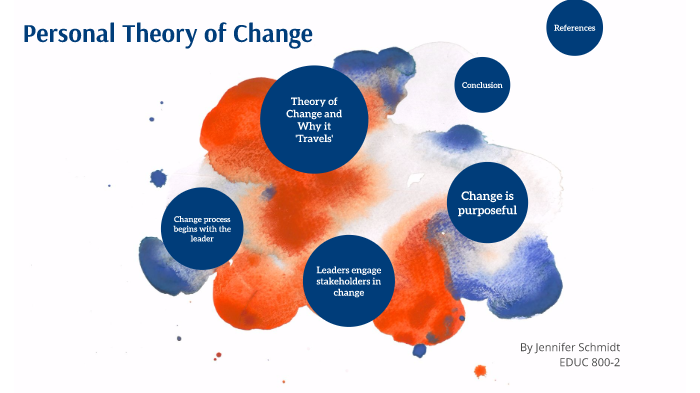 Personal Theory of Change

References

Conclusion

Theory of Change and Why it 'Travels'

Change is purposeful

Change process begins with the leader

Leaders engage stakeholders in change

By Jennifer Schmidt
EDUC 800-2